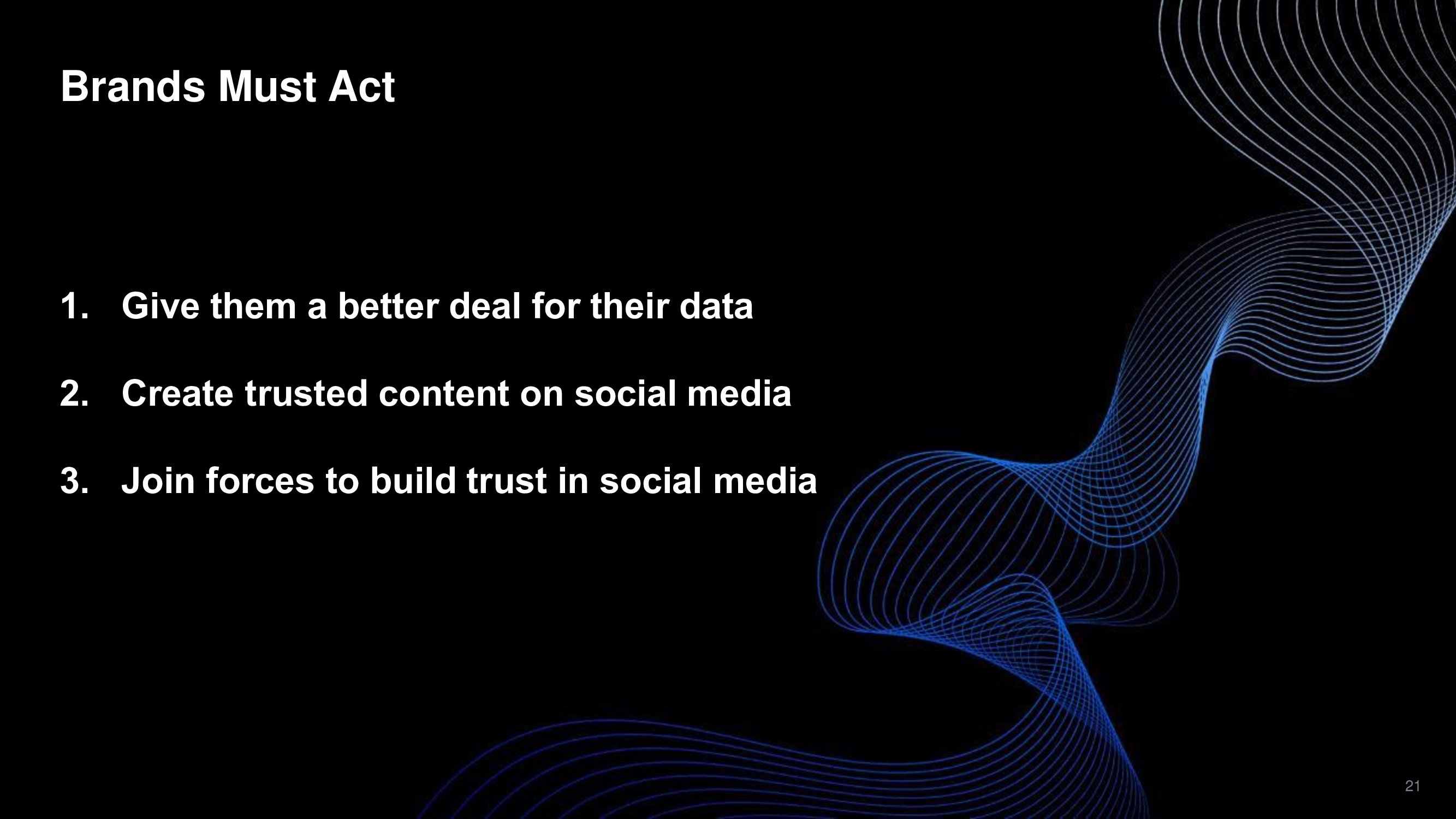 Brands Must Act

1. Give them a better deal for their data

2. Create trusted content on social media

3. Join forces to build trust in social media

21